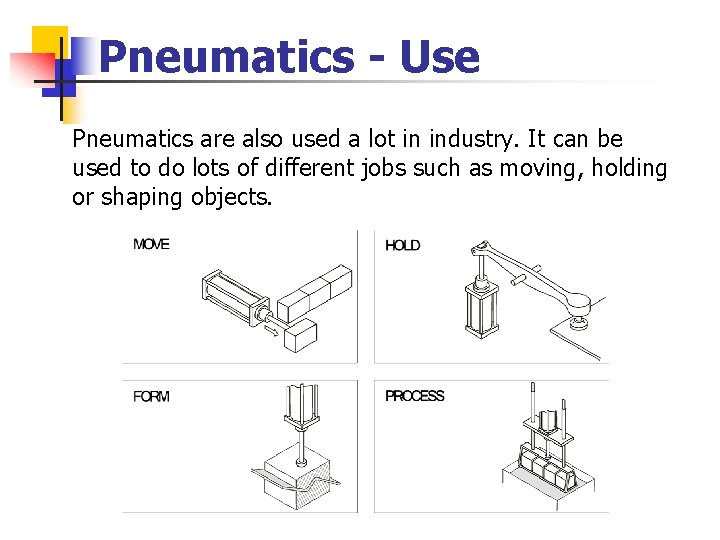 Pneumatics - Use

Pneumatics are also used a lot in industry. It can be used to do lots of different jobs such as moving, holding or shaping objects.

MOVE

HOLD

FORM

PROCESS